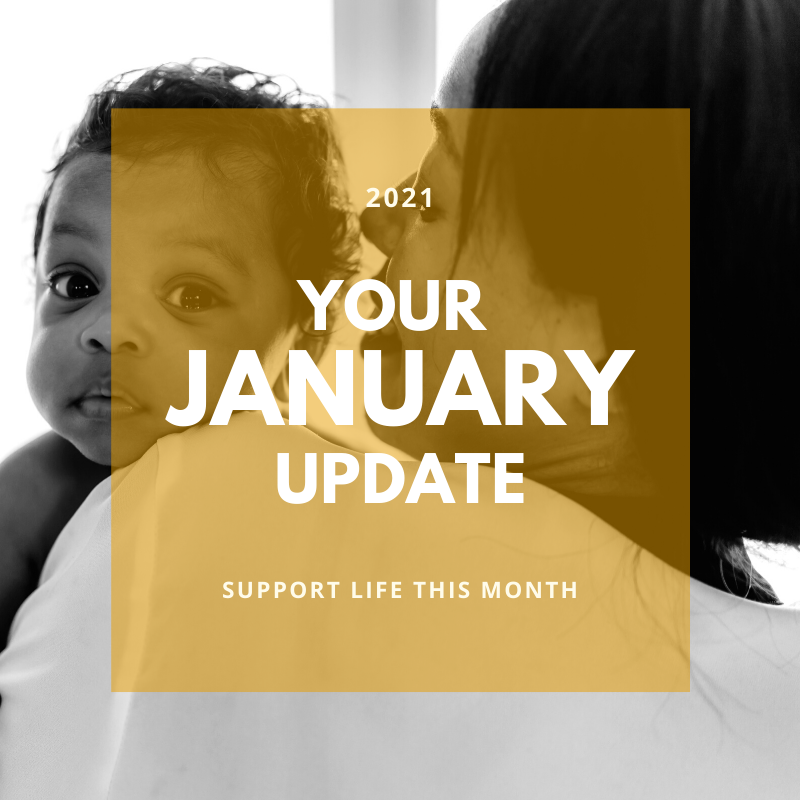 2021

YOUR JANUARY UPDATE

SUPPORT LIFE THIS MONTH